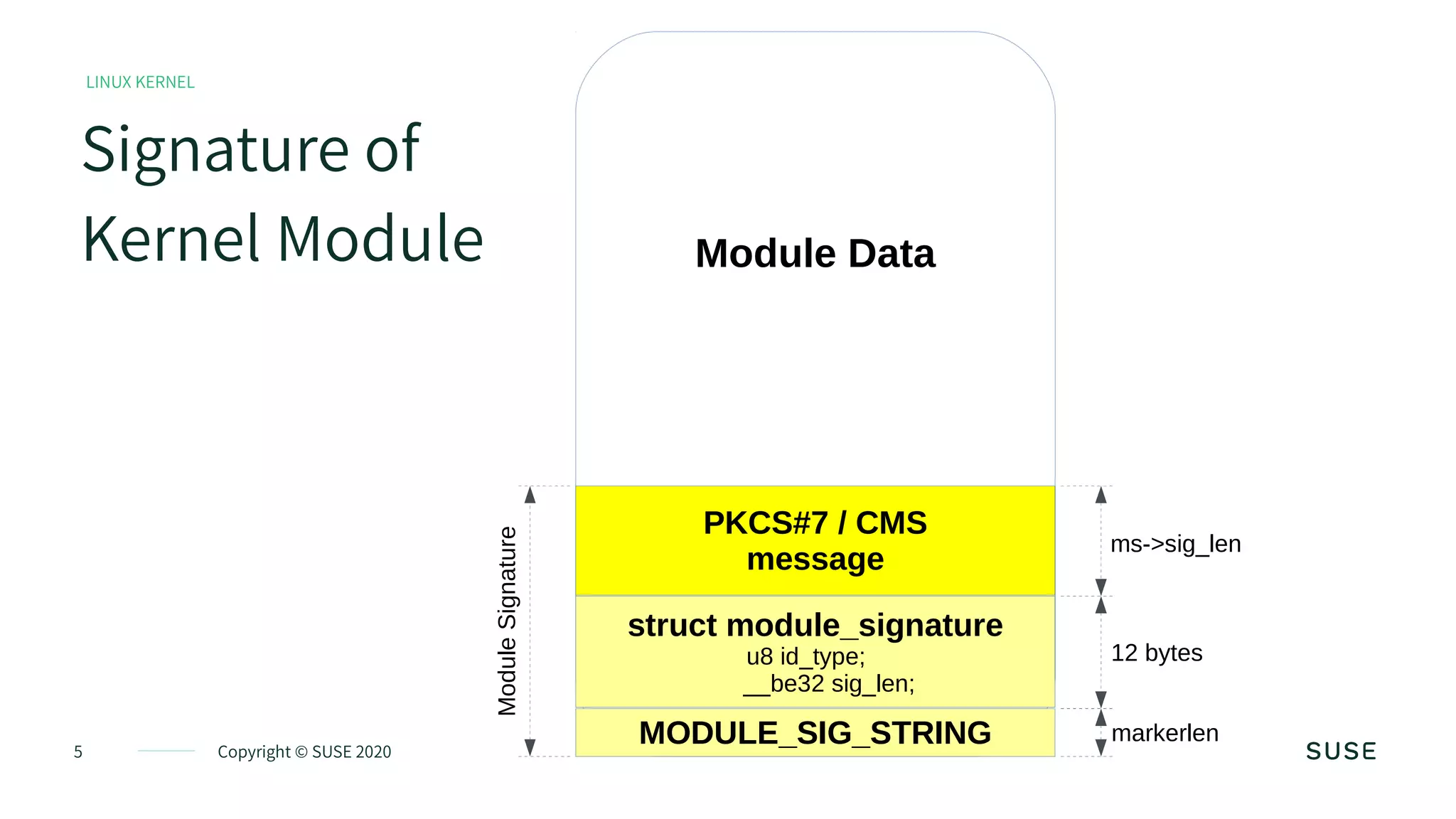 LINUX KERNEL

Signature of Kernel Module

Module Data

Module Signature

PKCS#7 / CMS message

ms->sig_len

struct module_signature
u8 id_type;
__be32 sig_len;

12 bytes

MODULE_SIG_STRING

markerlen

5

Copyright © SUSE 2020

SUSE